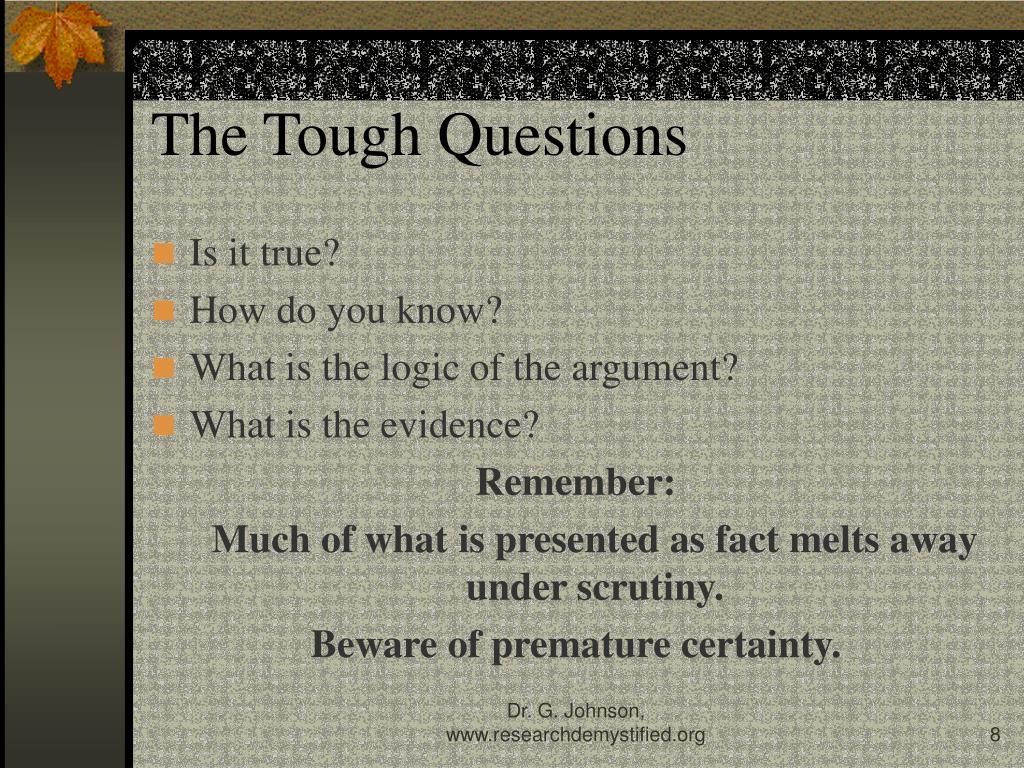 The Tough Questions

Is it true?
How do you know?
What is the logic of the argument?
What is the evidence?

Remember:
Much of what is presented as fact melts away under scrutiny.
Beware of premature certainty.

Dr. G. Johnson, www.researchdemystified.org

8